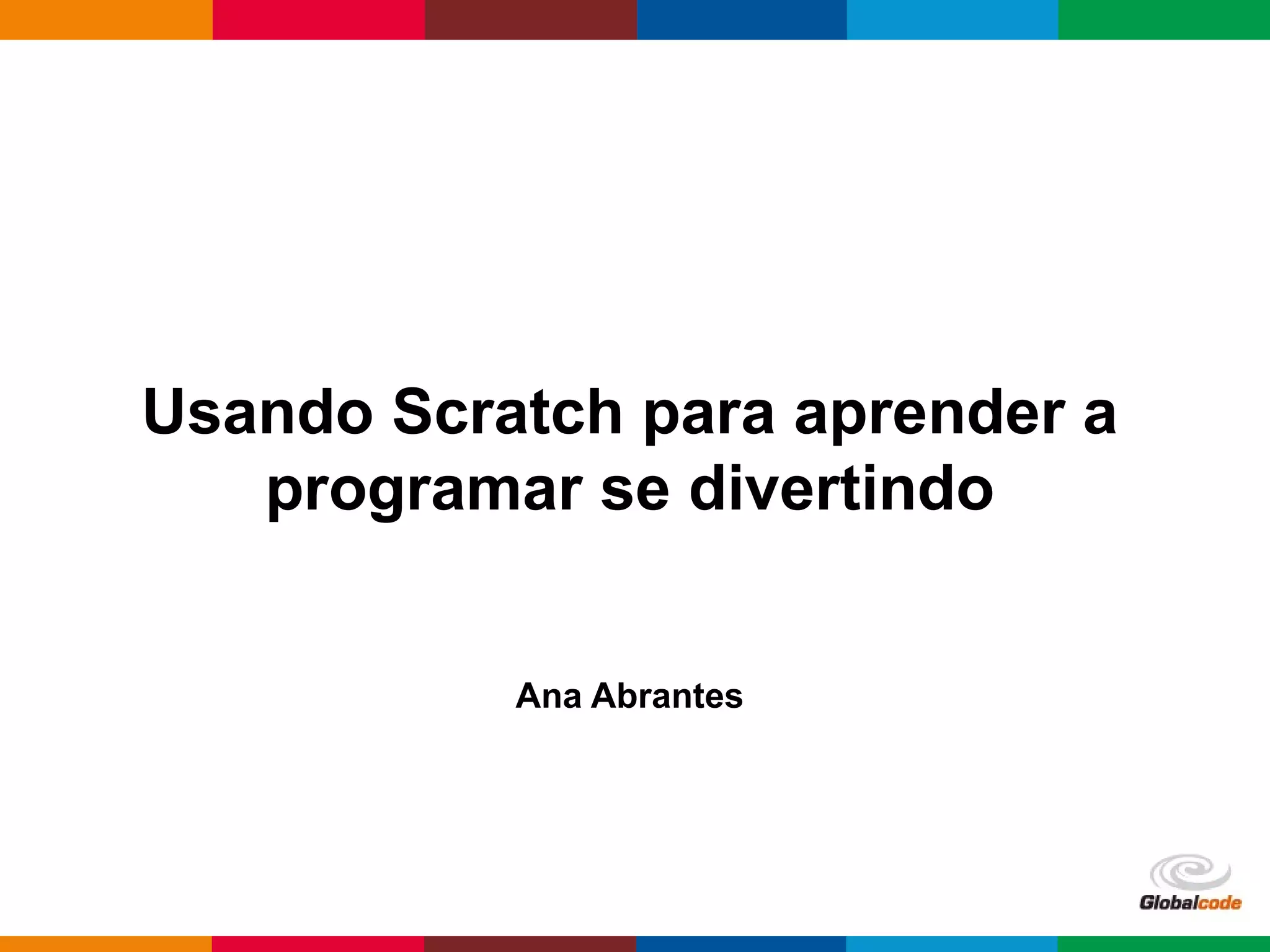 Usando Scratch para aprender a programar se divertindo

Ana Abrantes

Globalcode